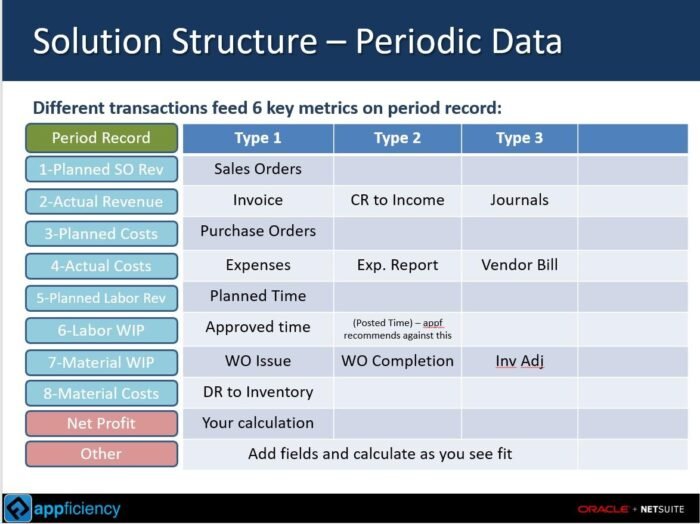 Solution Structure – Periodic Data

Different transactions feed 6 key metrics on period record:

| Period Record | Type 1 | Type 2 | Type 3 | |
|---|---|---|---|---|
| 1-Planned SO Rev | Sales Orders | | | |
| 2-Actual Revenue | Invoice | CR to Income | Journals | |
| 3-Planned Costs | Purchase Orders | | | |
| 4-Actual Costs | Expenses | Exp. Report | Vendor Bill | |
| 5-Planned Labor Rev | Planned Time | | | |
| 6-Labor WIP | Approved time | (Posted Time) – appf recommends against this | | |
| 7-Material WIP | WO Issue | WO Completion | Inv Adj | |
| 8-Material Costs | DR to Inventory | | | |
| Net Profit | Your calculation | | | |
| Other | Add fields and calculate as you see fit | | | |

appficiency

ORACLE + NETSUITE